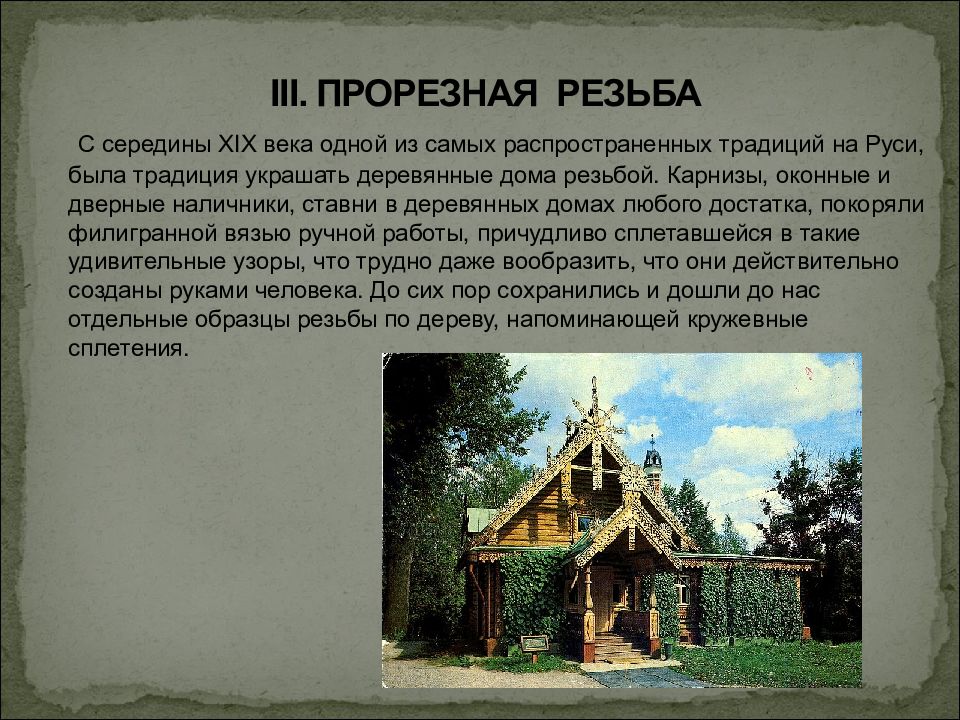 III. ПРОРЕЗНАЯ РЕЗЬБА

С середины XIX века одной из самых распространенных традиций на Руси, была традиция украшать деревянные дома резьбой. Карнизы, оконные и дверные наличники, ставни в деревянных домах любого достатка, покоряли филигранной вязью ручной работы, причудливо сплетавшейся в такие удивительные узоры, что трудно даже вообразить, что они действительно созданы руками человека. До сих пор сохранились и дошли до нас отдельные образцы резьбы по дереву, напоминающей кружевные сплетения.